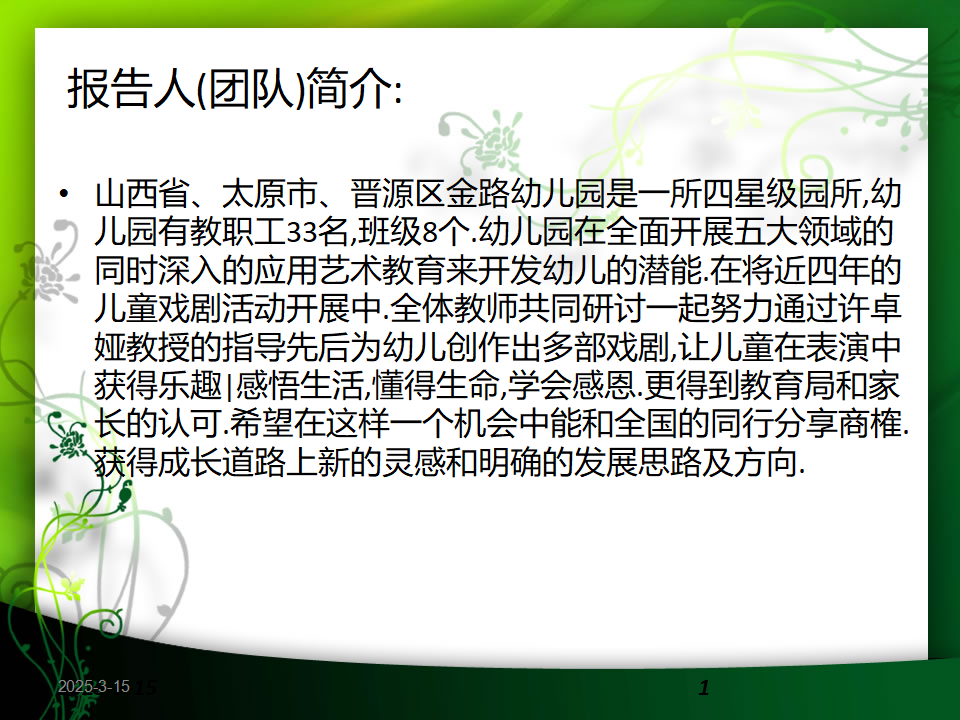 报告人(团队)简介:

• 山西省、太原市、晋源区金路幼儿园是一所四星级园所,幼儿园有教职工33名,班级8个.幼儿园在全面开展五大领域的同时深入的应用艺术教育来开发幼儿的潜能.在将近四年的儿童戏剧活动开展中.全体教师共同研讨一起努力通过许卓娅教授的指导先后为幼儿创作出多部戏剧,让儿童在表演中获得乐趣|感悟生活,懂得生命,学会感恩.更得到教育局和家长的认可.希望在这样一个机会中能和全国的同行分享商榷.获得成长道路上新的灵感和明确的发展思路及方向.

2025-3-15

1